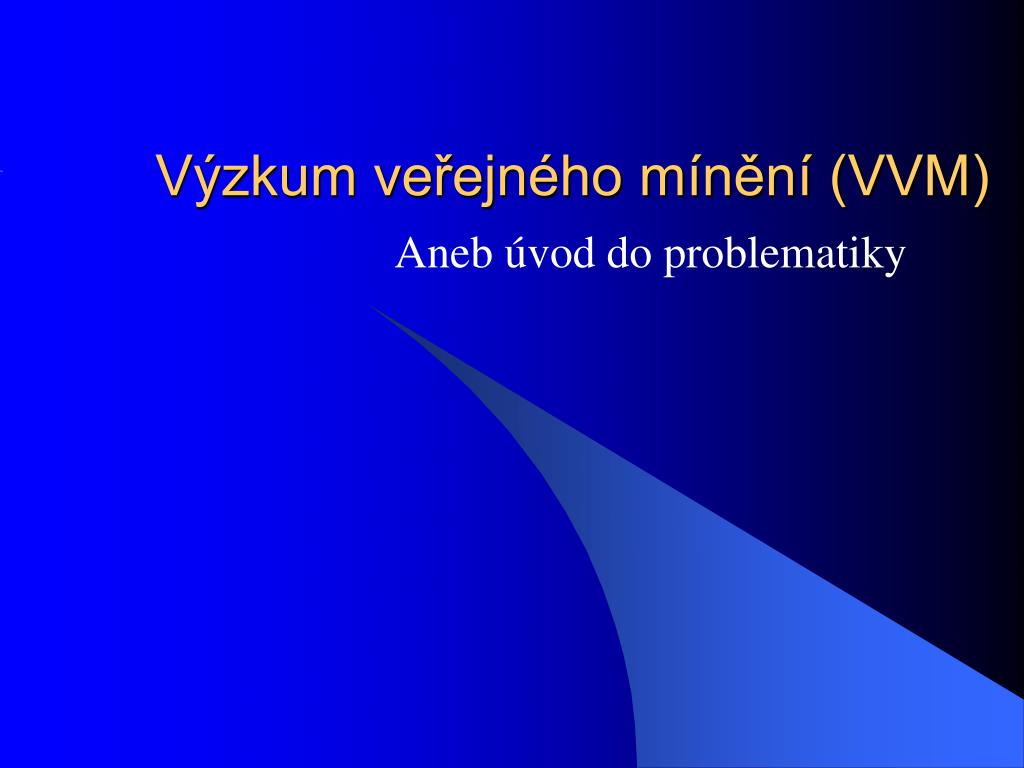 Výzkum veřejného mínění (VVM)

Aneb úvod do problematiky